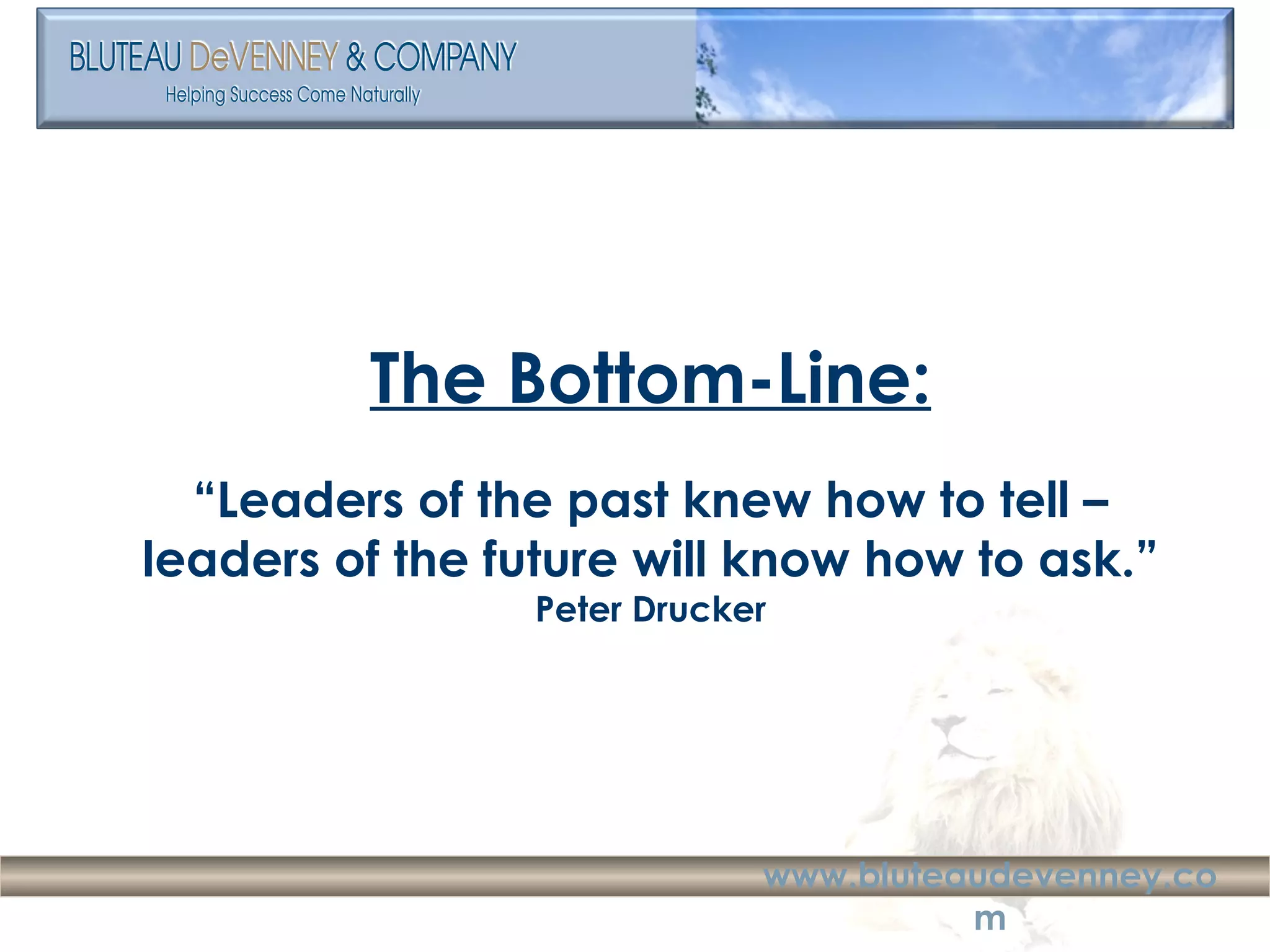 BLUTEAU DeVENNEY & COMPANY
Helping Success Come Naturally

The Bottom-Line:

“Leaders of the past knew how to tell – leaders of the future will know how to ask.”
Peter Drucker

www.bluteaudevenney.com